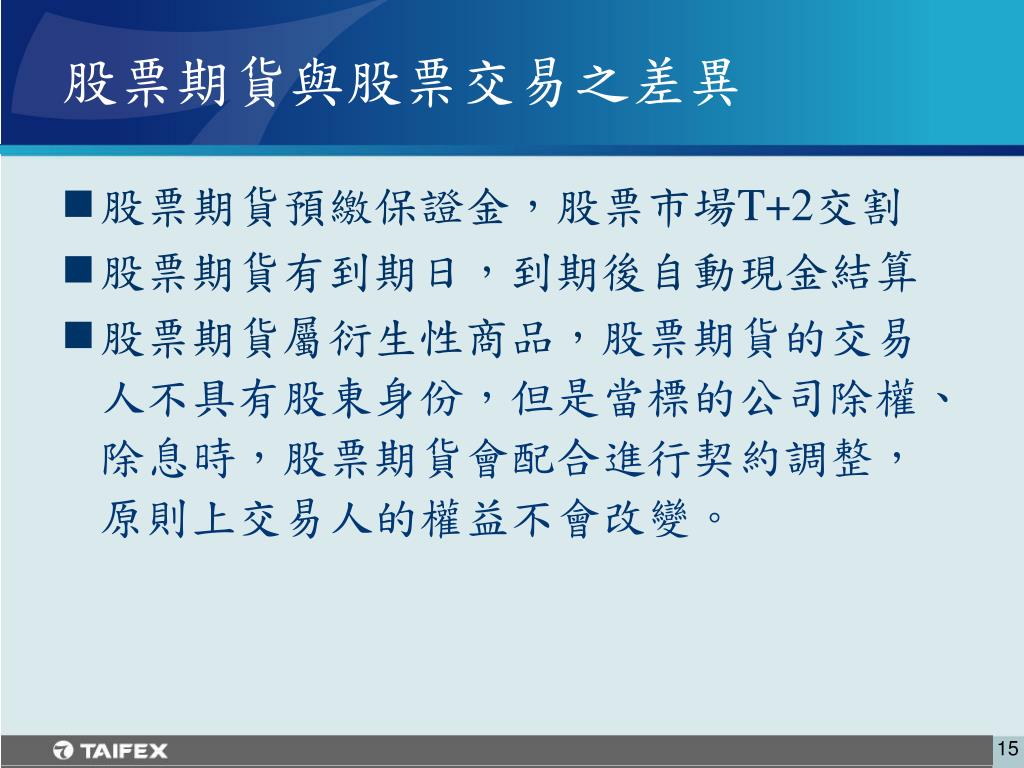 股票期貨與股票交易之差異

■股票期貨預繳保證金，股票市場T+2交割

■股票期貨有到期日，到期後自動現金結算

■股票期貨屬衍生性商品，股票期貨的交易人不具有股東身份，但是當標的公司除權、除息時，股票期貨會配合進行契約調整，原則上交易人的權益不會改變。

TAIFEX

15